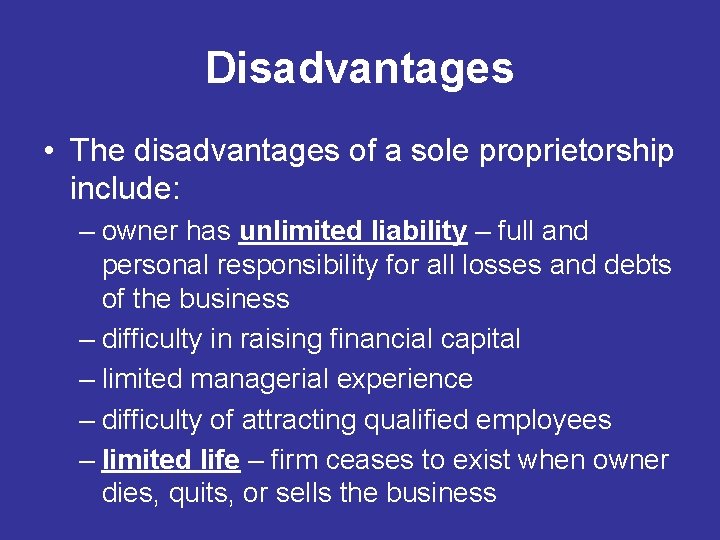 Disadvantages

• The disadvantages of a sole proprietorship include:

– owner has unlimited liability – full and personal responsibility for all losses and debts of the business

– difficulty in raising financial capital

– limited managerial experience

– difficulty of attracting qualified employees

– limited life – firm ceases to exist when owner dies, quits, or sells the business